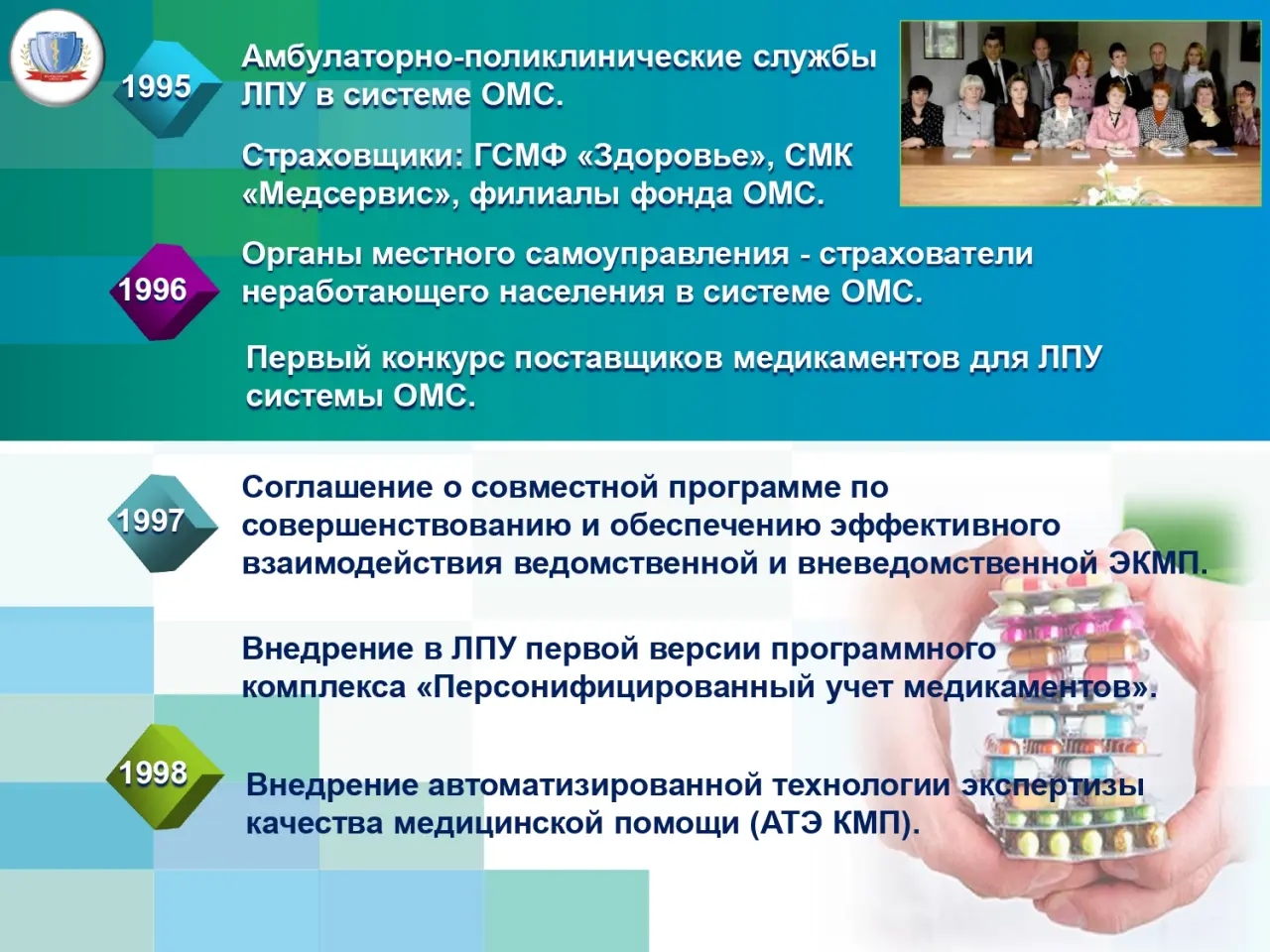 1995

Амбулаторно-поликлинические службы ЛПУ в системе ОМС.

Страховщики: ГСМФ «Здоровье», СМК «Медсервис», филиалы фонда ОМС.

1996

Органы местного самоуправления - страхователи неработающего населения в системе ОМС.

Первый конкурс поставщиков медикаментов для ЛПУ системы ОМС.

1997

Соглашение о совместной программе по совершенствованию и обеспечению эффективного взаимодействия ведомственной и вневедомственной ЭКМП.

Внедрение в ЛПУ первой версии программного комплекса «Персонифицированный учет медикаментов».

1998

Внедрение автоматизированной технологии экспертизы качества медицинской помощи (АТЭ КМП).